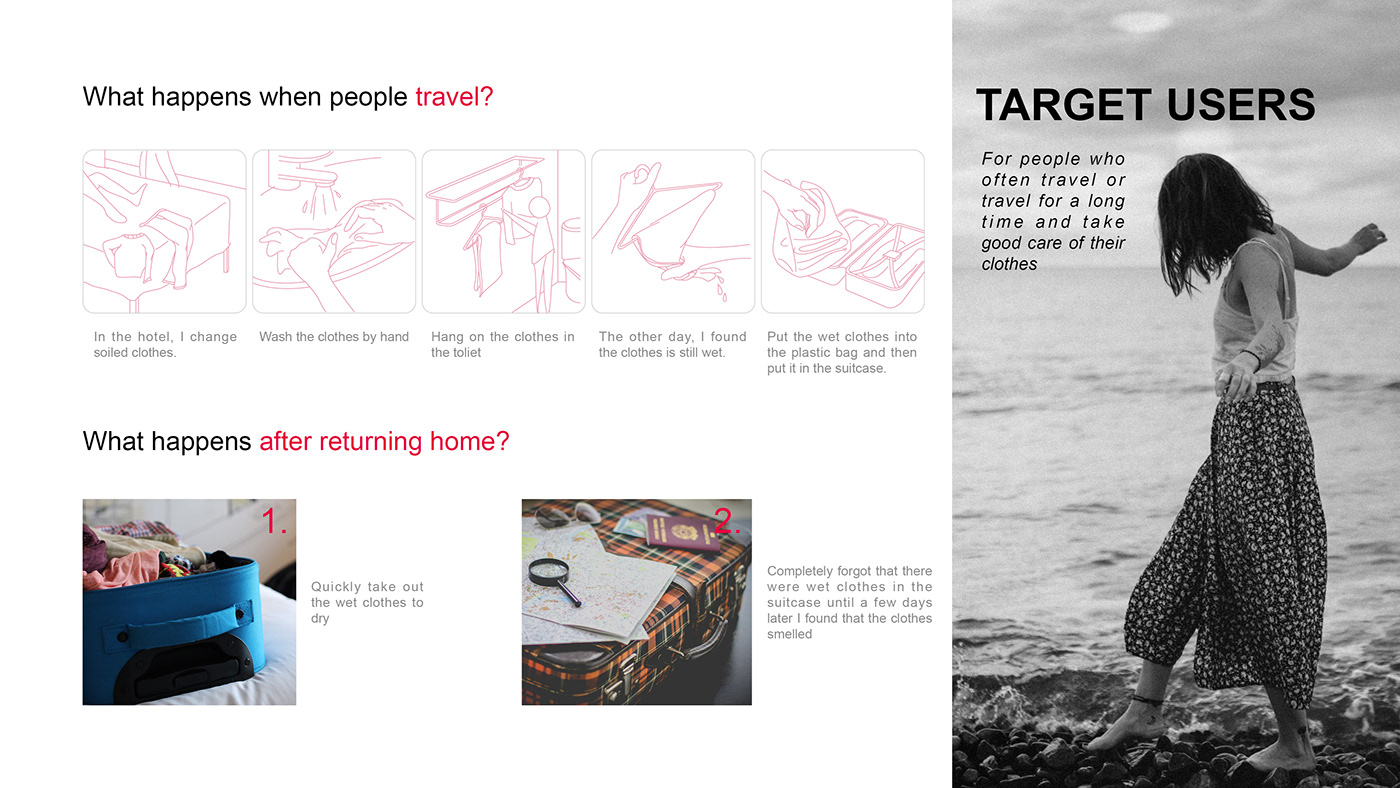 What happens when people travel?

In the hotel, I change soiled clothes.

Wash the clothes by hand

Hang on the clothes in the toliet

The other day, I found the clothes is still wet.

Put the wet clothes into the plastic bag and then put it in the suitcase.

What happens after returning home?

1.

Quickly take out the wet clothes to dry

2.

Completely forgot that there were wet clothes in the suitcase until a few days later I found that the clothes smelled

TARGET USERS

For people who often travel or travel for a long time and take good care of their clothes